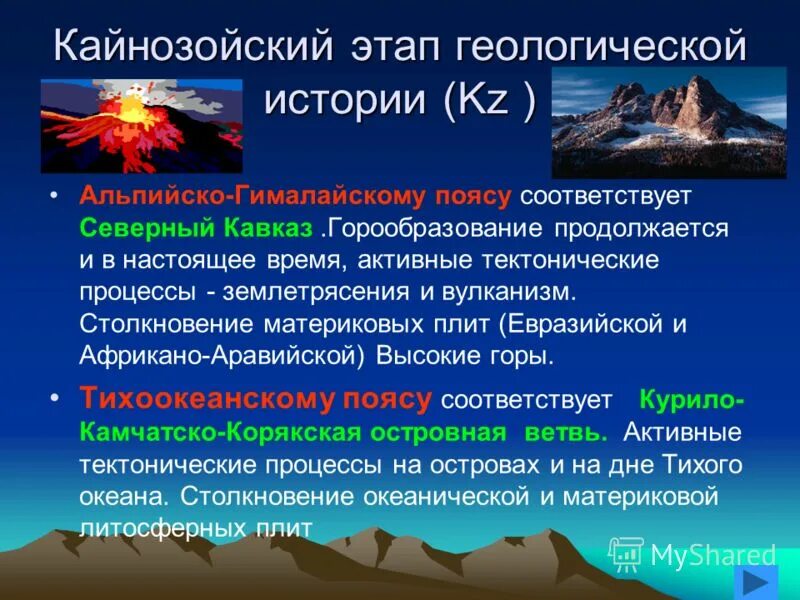 Кайнозойский этап геологической истории (Kz )

• Альпийско-Гималайскому поясу соответствует Северный Кавказ .Горообразование продолжается и в настоящее время, активные тектонические процессы - землетрясения и вулканизм. Столкновение материковых плит (Евразийской и Африкано-Аравийской) Высокие горы.

• Тихоокеанскому поясу соответствует Курило-Камчатско-Корякская островная ветвь. Активные тектонические процессы на островах и на дне Тихого океана. Столкновение океанической и материковой литосферных плит

MyShared